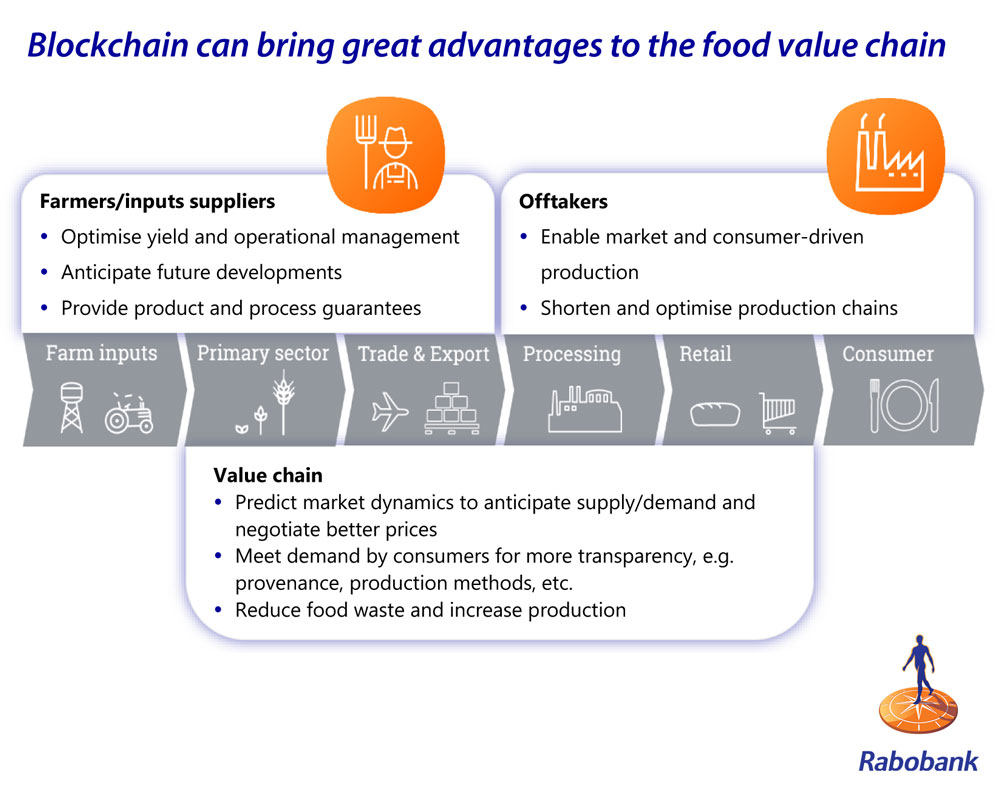 Blockchain can bring great advantages to the food value chain

Farmers/inputs suppliers
• Optimise yield and operational management
• Anticipate future developments
• Provide product and process guarantees

Offtakers
• Enable market and consumer-driven production
• Shorten and optimise production chains

Farm inputs
Primary sector
Trade & Export
Processing
Retail
Consumer

Value chain
• Predict market dynamics to anticipate supply/demand and negotiate better prices
• Meet demand by consumers for more transparency, e.g. provenance, production methods, etc.
• Reduce food waste and increase production

Rabobank